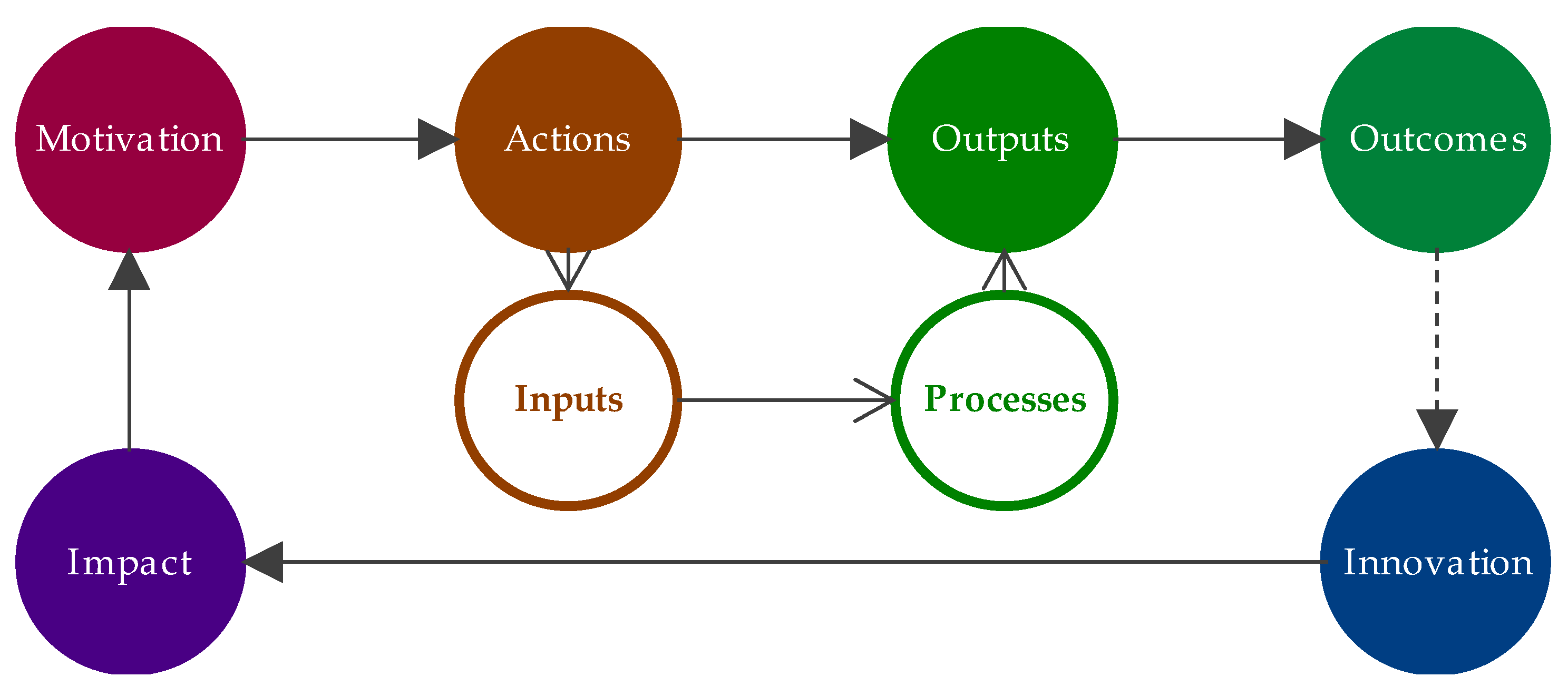 Motivation

Actions

Outputs

Outcomes

Inputs

Processes

Impact

Innovation